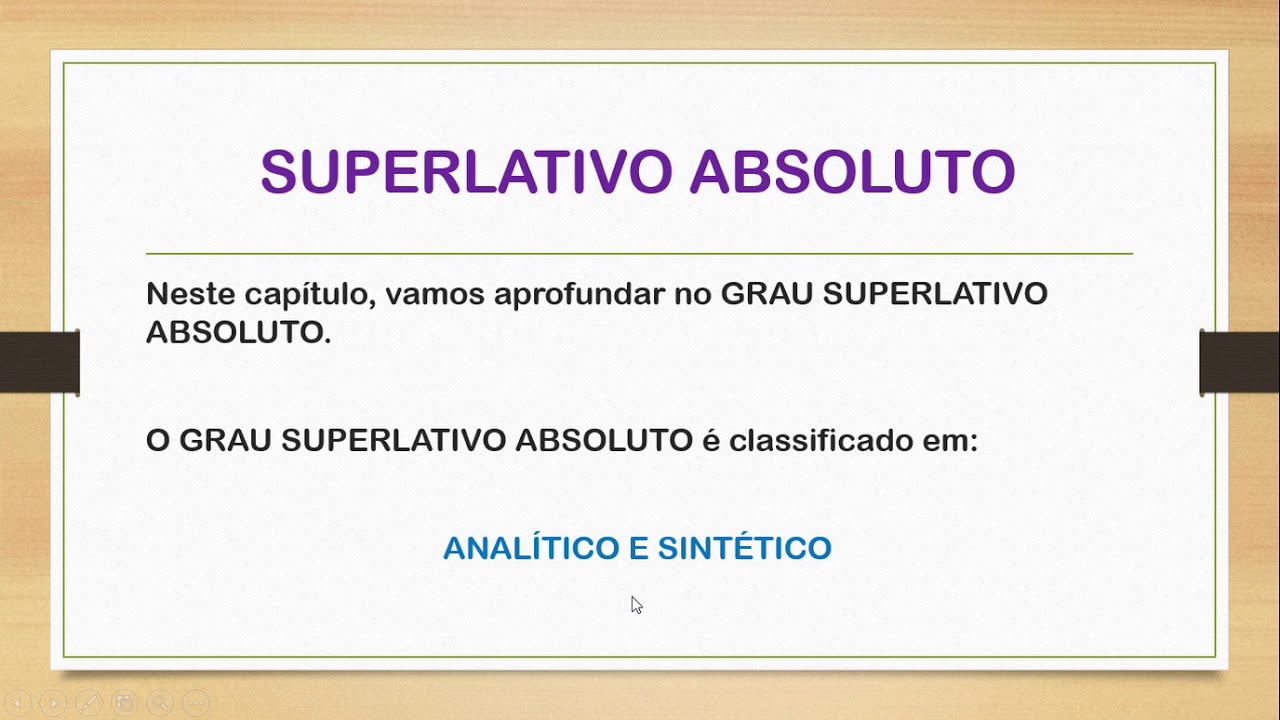 SUPERLATIVO ABSOLUTO

Neste capítulo, vamos aprofundar no GRAU SUPERLATIVO ABSOLUTO.

O GRAU SUPERLATIVO ABSOLUTO é classificado em:

ANALÍTICO E SINTÉTICO